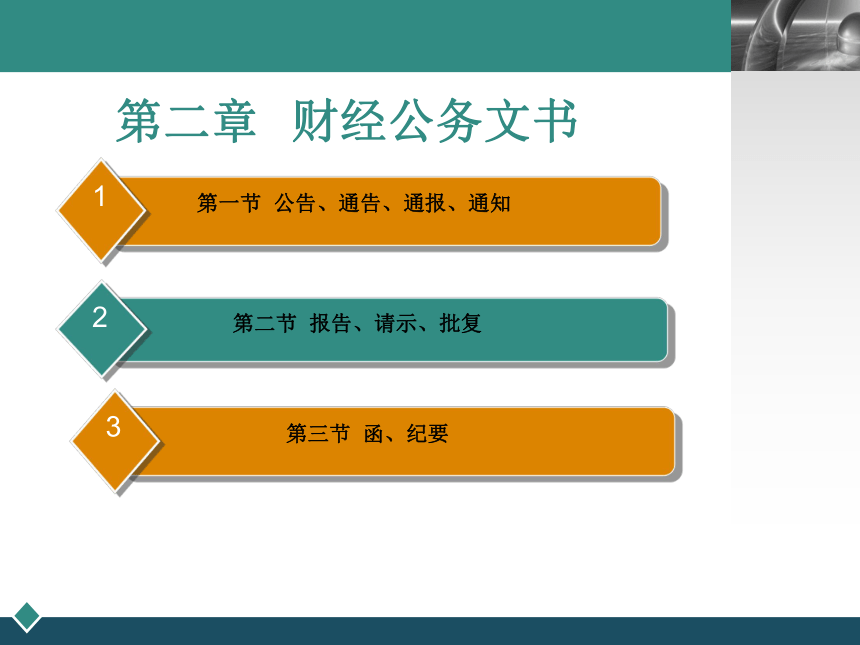 第二章　财经公务文书

1
第一节　公告、通告、通报、通知

2
第二节　报告、请示、批复

3
第三节　函、纪要